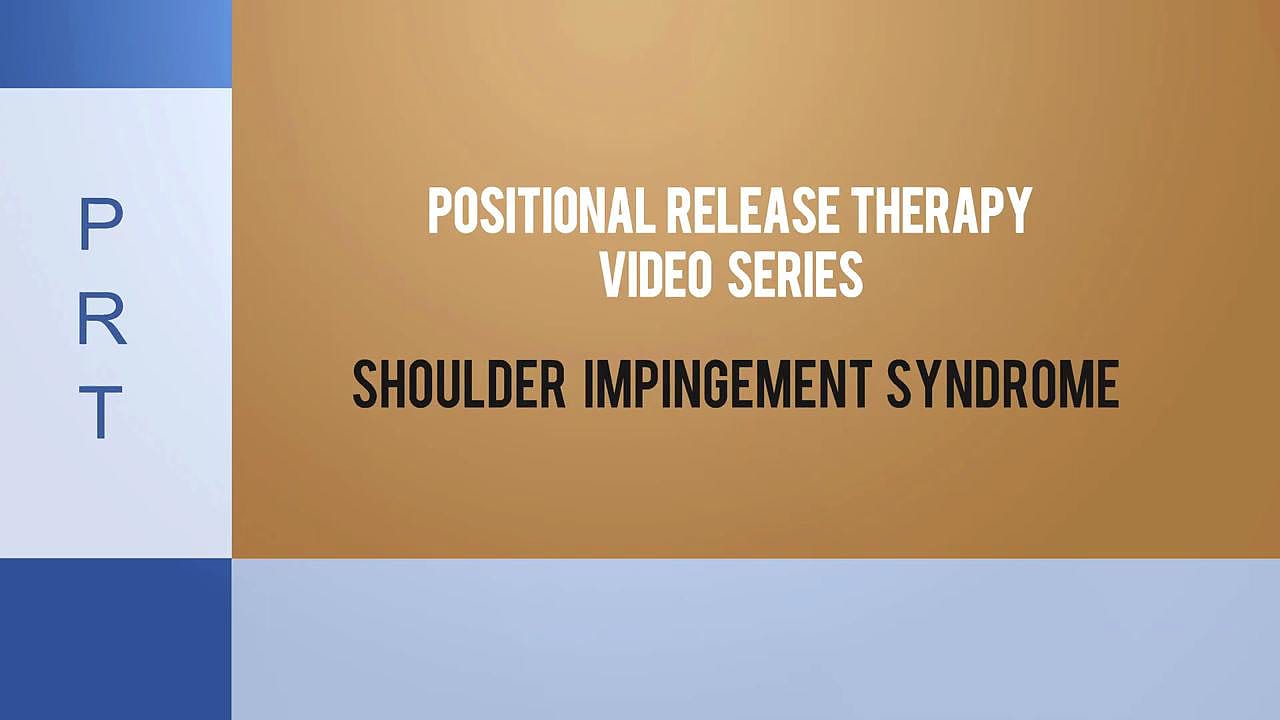 P
R
T

POSITIONAL RELEASE THERAPY
VIDEO SERIES

SHOULDER IMPINGEMENT SYNDROME